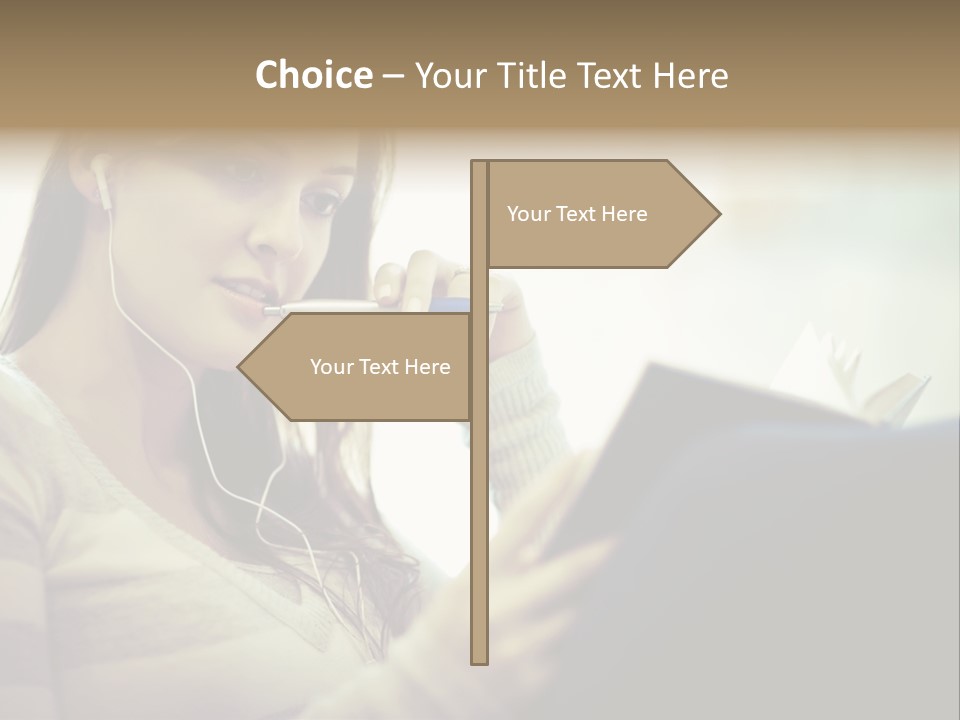 Choice – Your Title Text Here

Your Text Here

Your Text Here